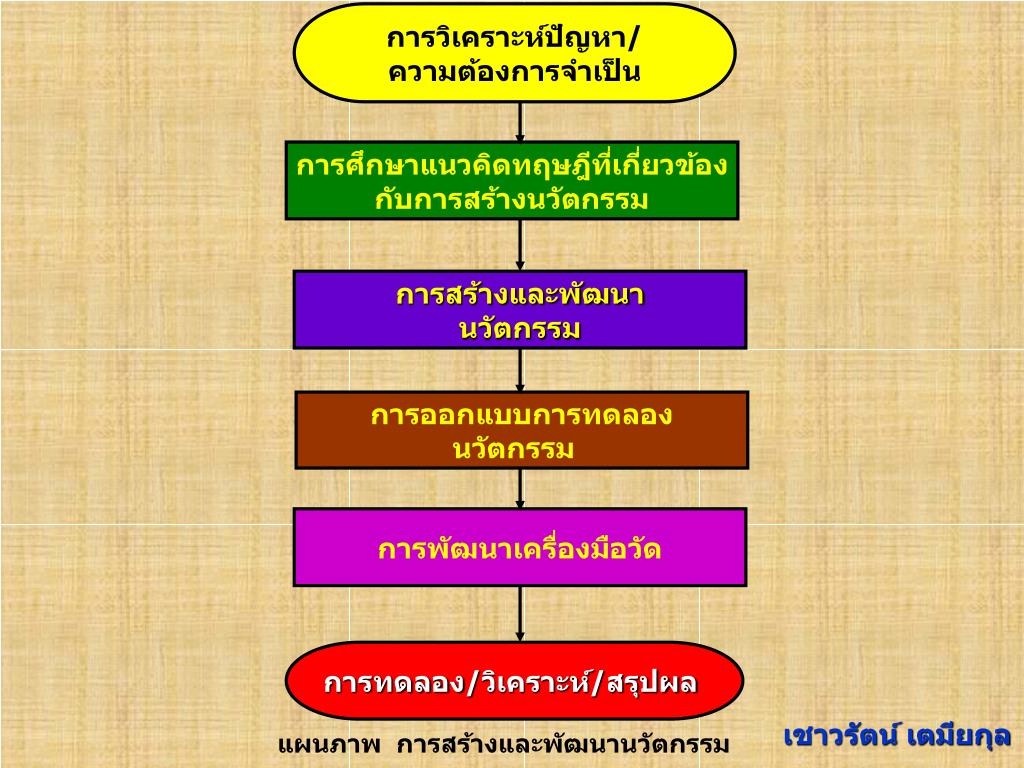 การวิเคราะห์ปัญหา/
ความต้องการจำเป็น

การศึกษาแนวคิดทฤษฎีที่เกี่ยวข้อง
กับการสร้างนวัตกรรม

การสร้างและพัฒนา
นวัตกรรม

การออกแบบการทดลอง
นวัตกรรม

การพัฒนาเครื่องมือวัด

การทดลอง/วิเคราะห์/สรุปผล

แผนภาพ การสร้างและพัฒนานวัตกรรม

เชาวรัตน์ เตมียกุล